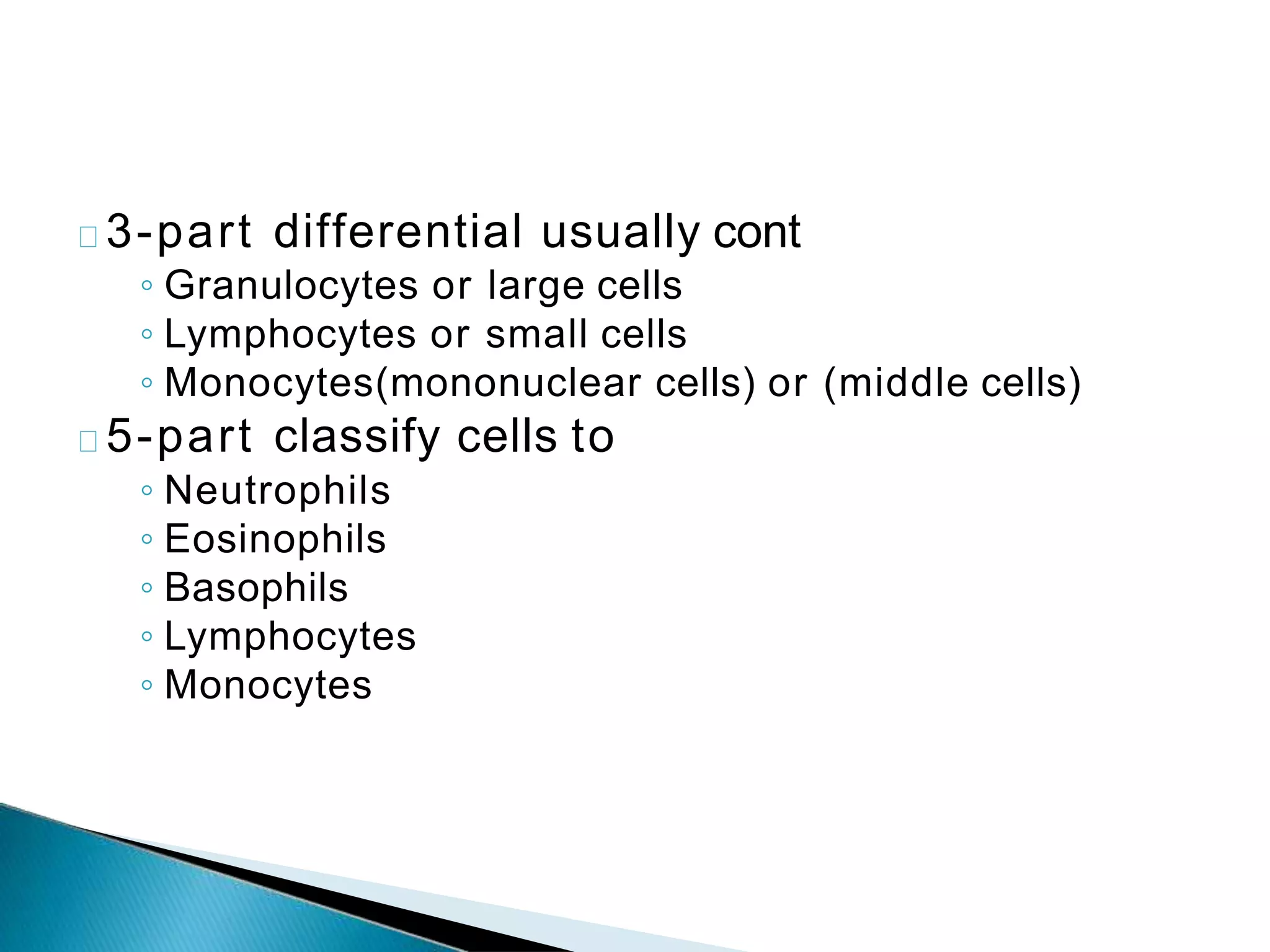 3-part differential usually cont

◦ Granulocytes or large cells
◦ Lymphocytes or small cells
◦ Monocytes(mononuclear cells) or (middle cells)

5-part classify cells to

◦ Neutrophils
◦ Eosinophils
◦ Basophils
◦ Lymphocytes
◦ Monocytes